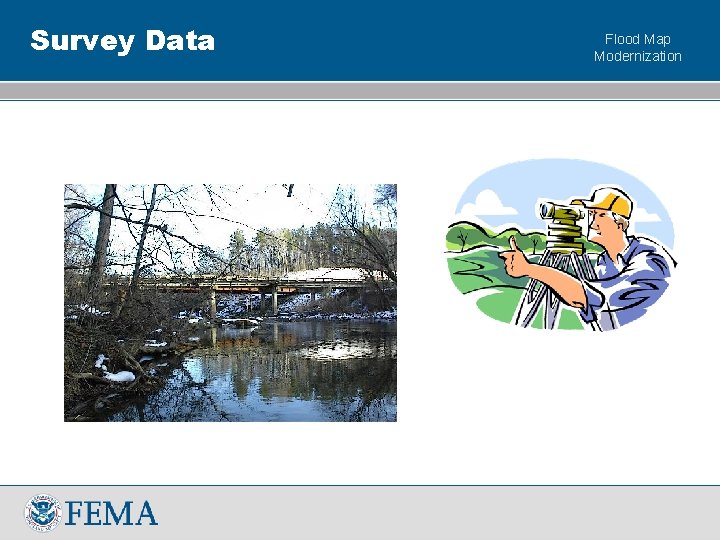 Survey Data

Flood Map Modernization

FEMA